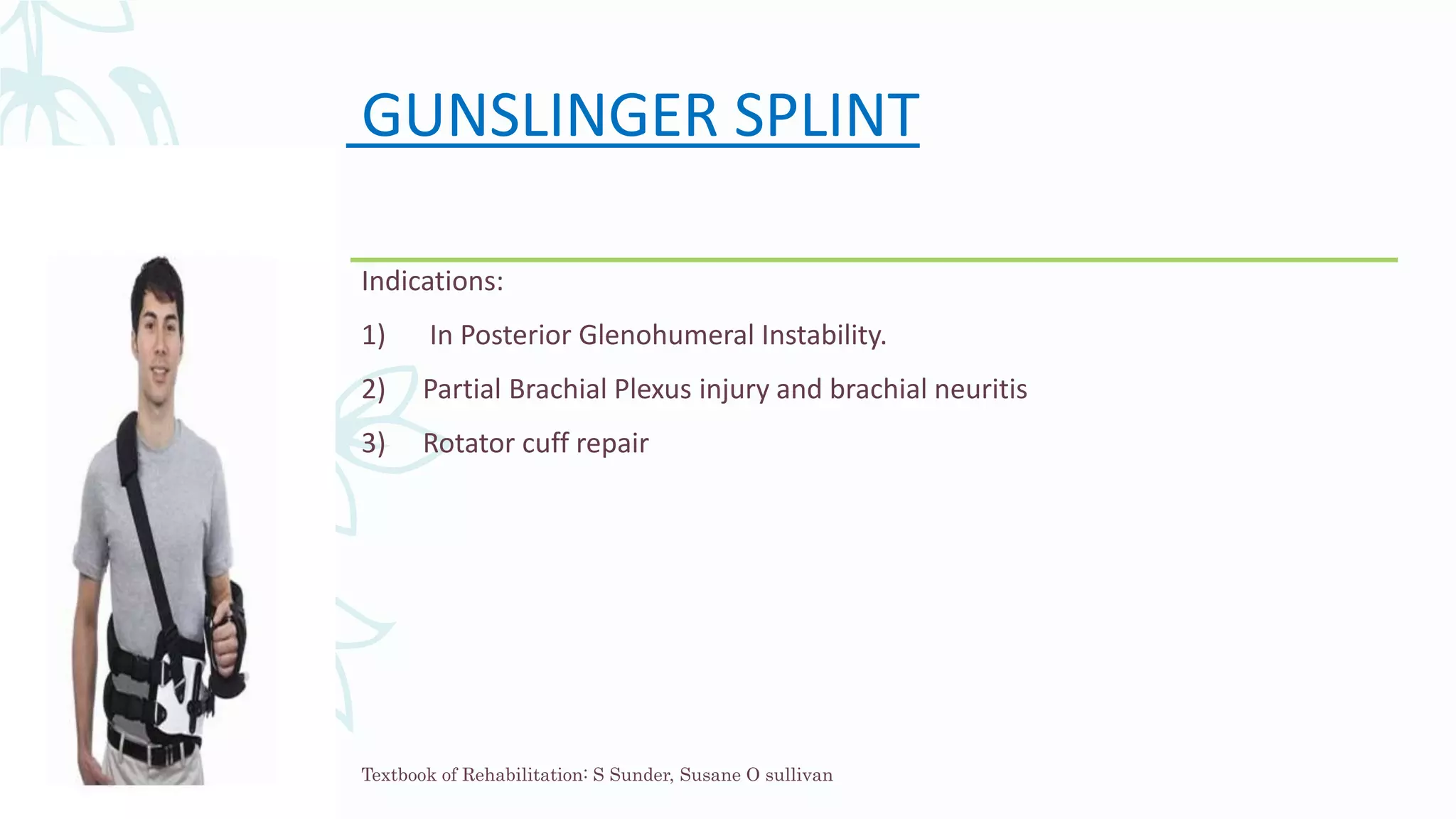 GUNSLINGER SPLINT

Indications:

1) In Posterior Glenohumeral Instability.

2) Partial Brachial Plexus injury and brachial neuritis

3) Rotator cuff repair

Textbook of Rehabilitation: S Sunder, Susane O sullivan